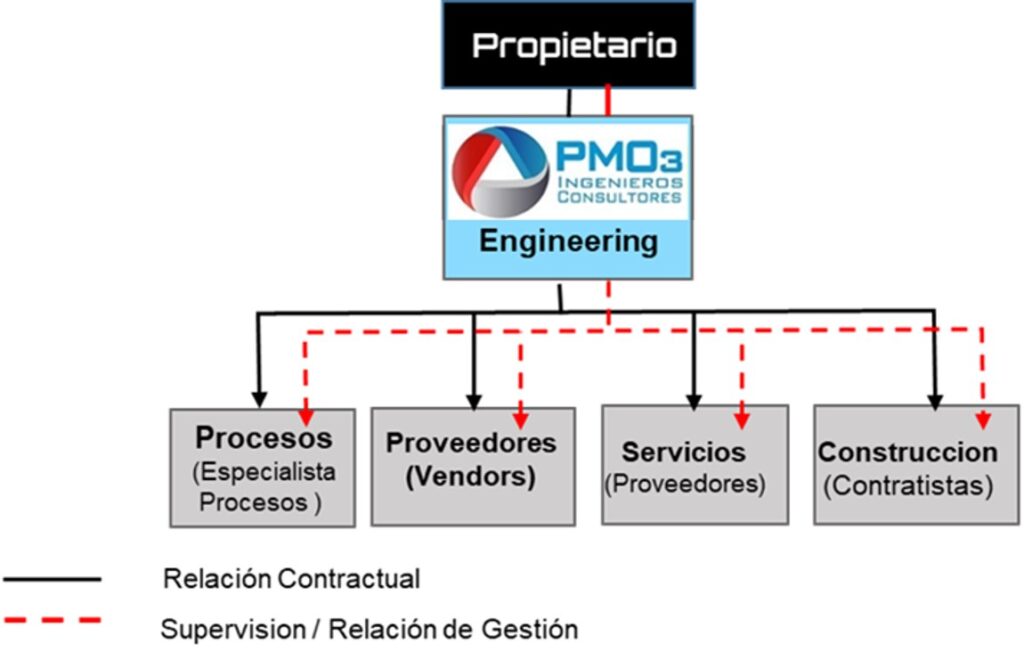 Propietario

PMO3
INGENIEROS
CONSULTORES

Engineering

Procesos
(Especialista Procesos )

Proveedores
(Vendors)

Servicios
(Proveedores)

Construccion
(Contratistas)

Relación Contractual

Supervision / Relación de Gestión